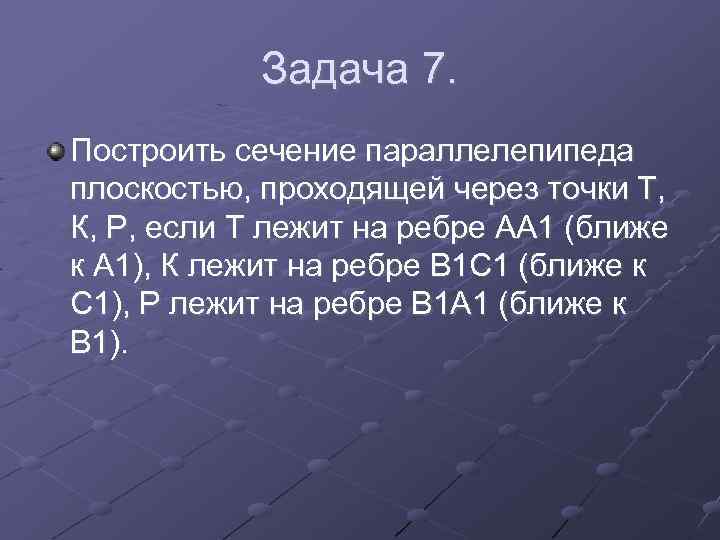 Задача 7.

Построить сечение параллелепипеда плоскостью, проходящей через точки Т, К, Р, если Т лежит на ребре АА1 (ближе к А1), К лежит на ребре В1С1 (ближе к С1), Р лежит на ребре В1А1 (ближе к В1).